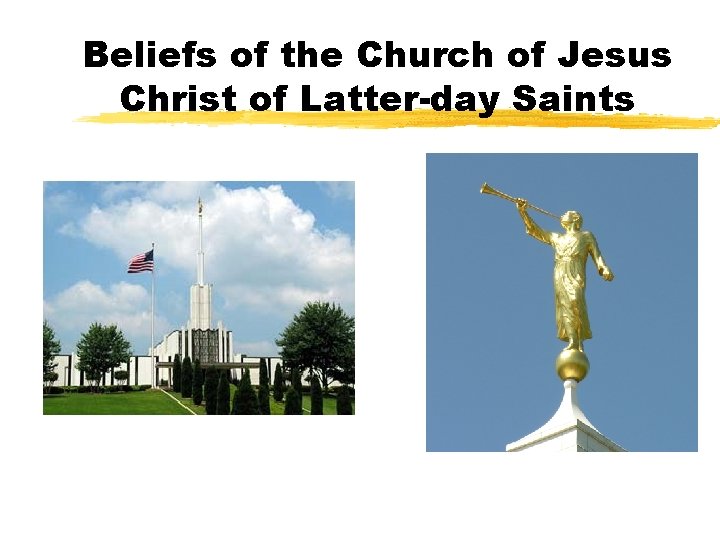 Beliefs of the Church of Jesus Christ of Latter-day Saints